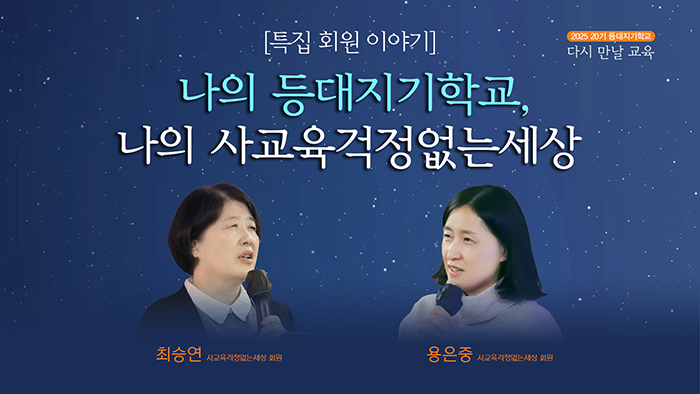 [특집 회원 이야기]

2025 20기 등대지기학교
다시 만날 교육

나의 등대지기학교,
나의 사교육걱정없는세상

최승연 사교육걱정없는세상 회원

용은중 사교육걱정없는세상 회원